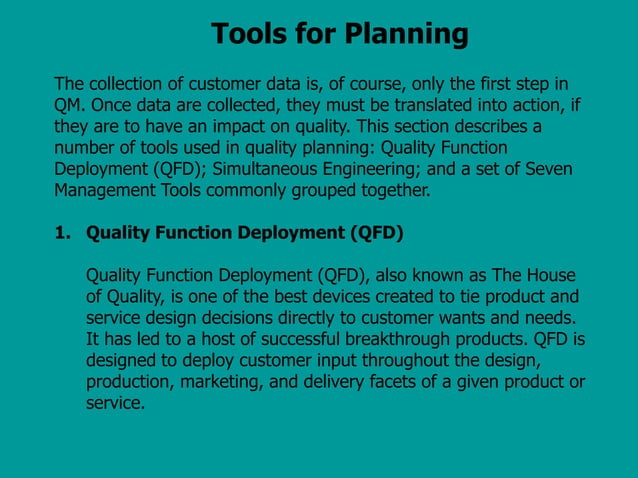 Tools for Planning

The collection of customer data is, of course, only the first step in QM. Once data are collected, they must be translated into action, if they are to have an impact on quality. This section describes a number of tools used in quality planning: Quality Function Deployment (QFD); Simultaneous Engineering; and a set of Seven Management Tools commonly grouped together.

1. Quality Function Deployment (QFD)

Quality Function Deployment (QFD), also known as The House of Quality, is one of the best devices created to tie product and service design decisions directly to customer wants and needs. It has led to a host of successful breakthrough products. QFD is designed to deploy customer input throughout the design, production, marketing, and delivery facets of a given product or service.